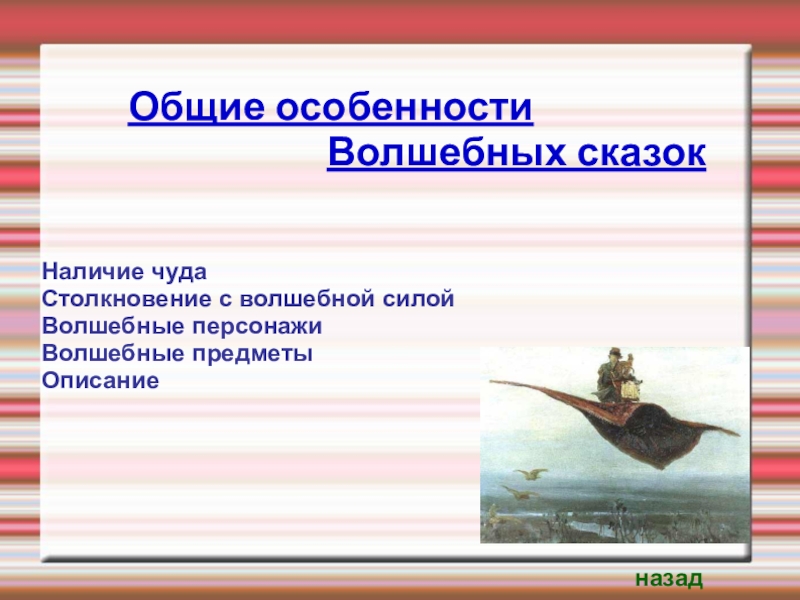 Общие особенности
Волшебных сказок

Наличие чуда
Столкновение с волшебной силой
Волшебные персонажи
Волшебные предметы
Описание

назад